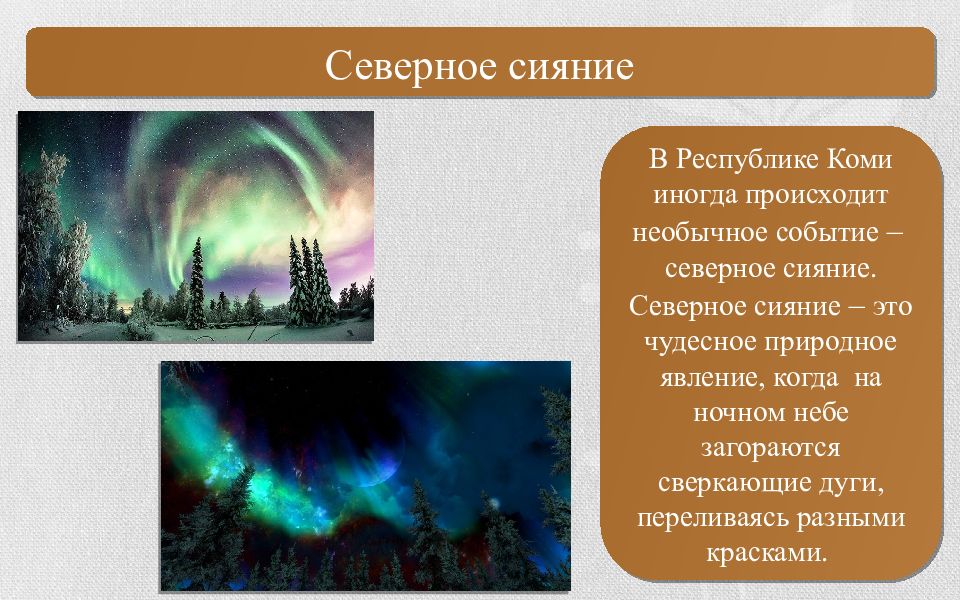 Северное сияние

В Республике Коми иногда происходит необычное событие – северное сияние.

Северное сияние – это чудесное природное явление, когда на ночном небе загораются сверкающие дуги, переливаясь разными красками.